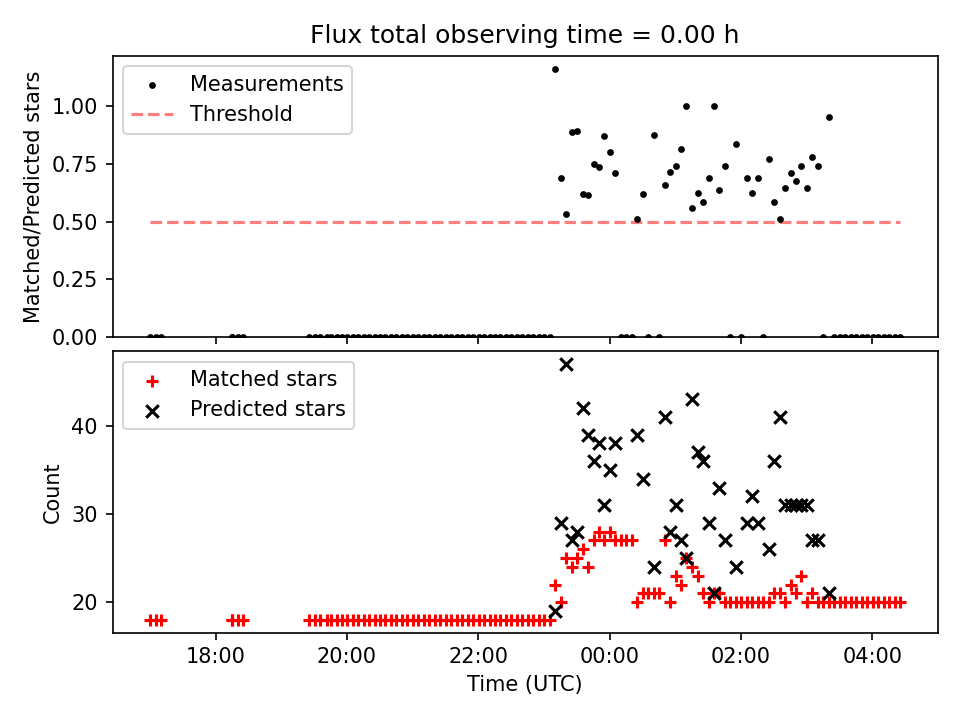 Flux total observing time = 0.00 h

Measurements
Threshold

Matched/Predicted stars

1.00
0.75
0.50
0.25
0.00

Matched stars
Predicted stars

Count

40
30
20

18:00
20:00
22:00
00:00
02:00
04:00

Time (UTC)